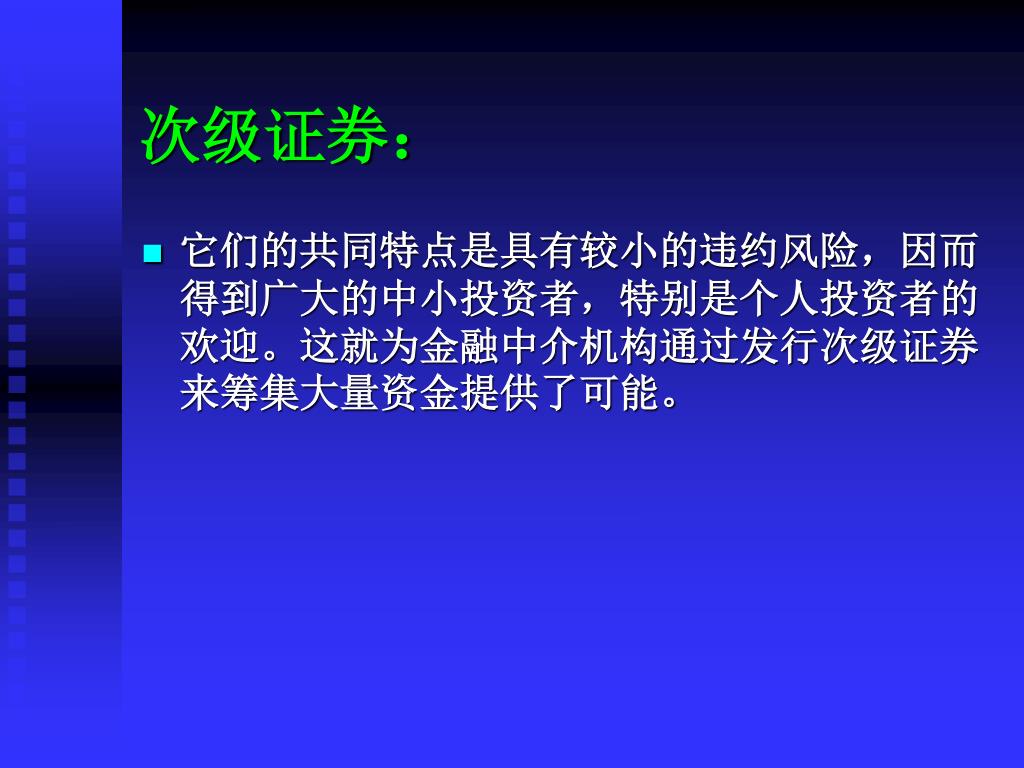 次级证券：

它们的共同特点是具有较小的违约风险，因而得到广大的中小投资者，特别是个人投资者的欢迎。这就为金融中介机构通过发行次级证券来筹集大量资金提供了可能。